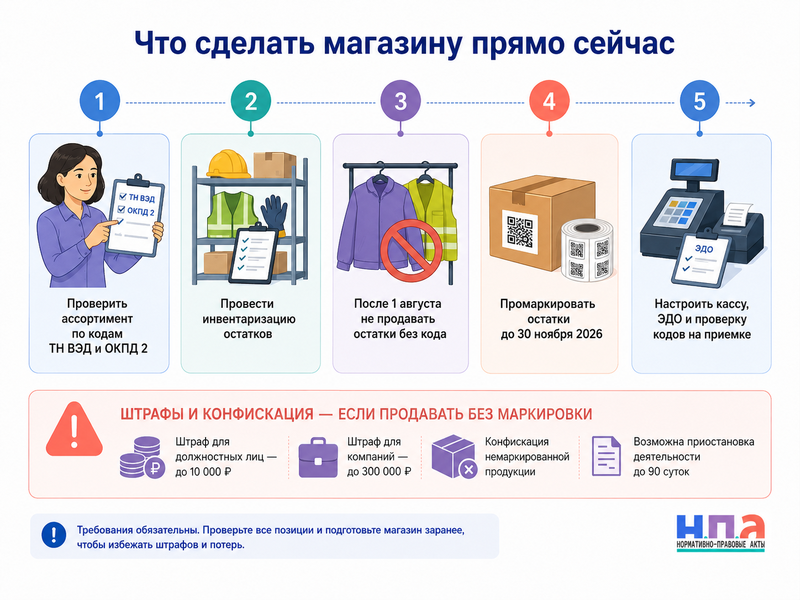 Что сделать магазину прямо сейчас

1

ТН ВЭД
ОКПД 2

Проверить ассортимент по кодам ТН ВЭД и ОКПД 2

2

Провести инвентаризацию остатков

3

После 1 августа не продавать остатки без кода

4

Промаркировать остатки до 30 ноября 2026

5

ЭДО

Настроить кассу, ЭДО и проверку кодов на приемке

ШТРАФЫ И КОНФИСКАЦИЯ — ЕСЛИ ПРОДАВАТЬ БЕЗ МАРКИРОВКИ

Штраф для должностных лиц — до 10 000 ₽

Штраф для компаний — до 300 000 ₽

Конфискация немаркированной продукции

Возможна приостановка деятельности до 90 суток

Требования обязательны. Проверьте все позиции и подготовьте магазин заранее, чтобы избежать штрафов и потерь.

Н.П.А
НОРМАТИВНО-ПРАВОВЫЕ АКТЫ